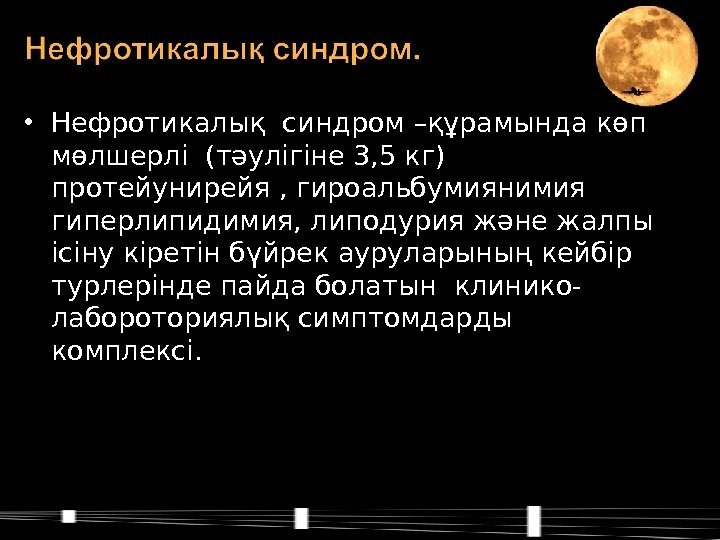 Нефротикалық синдром.

• Нефротикалық синдром –құрамында көп мөлшерлі (тәулігіне 3,5 кг) протейунирейя , гироальбумиянимия гиперлипидимия, липодурия және жалпы ісіну кіретін бүйрек ауруларының кейбір турлерінде пайда болатын клинико-лабороториялық симптомдарды комплексі.